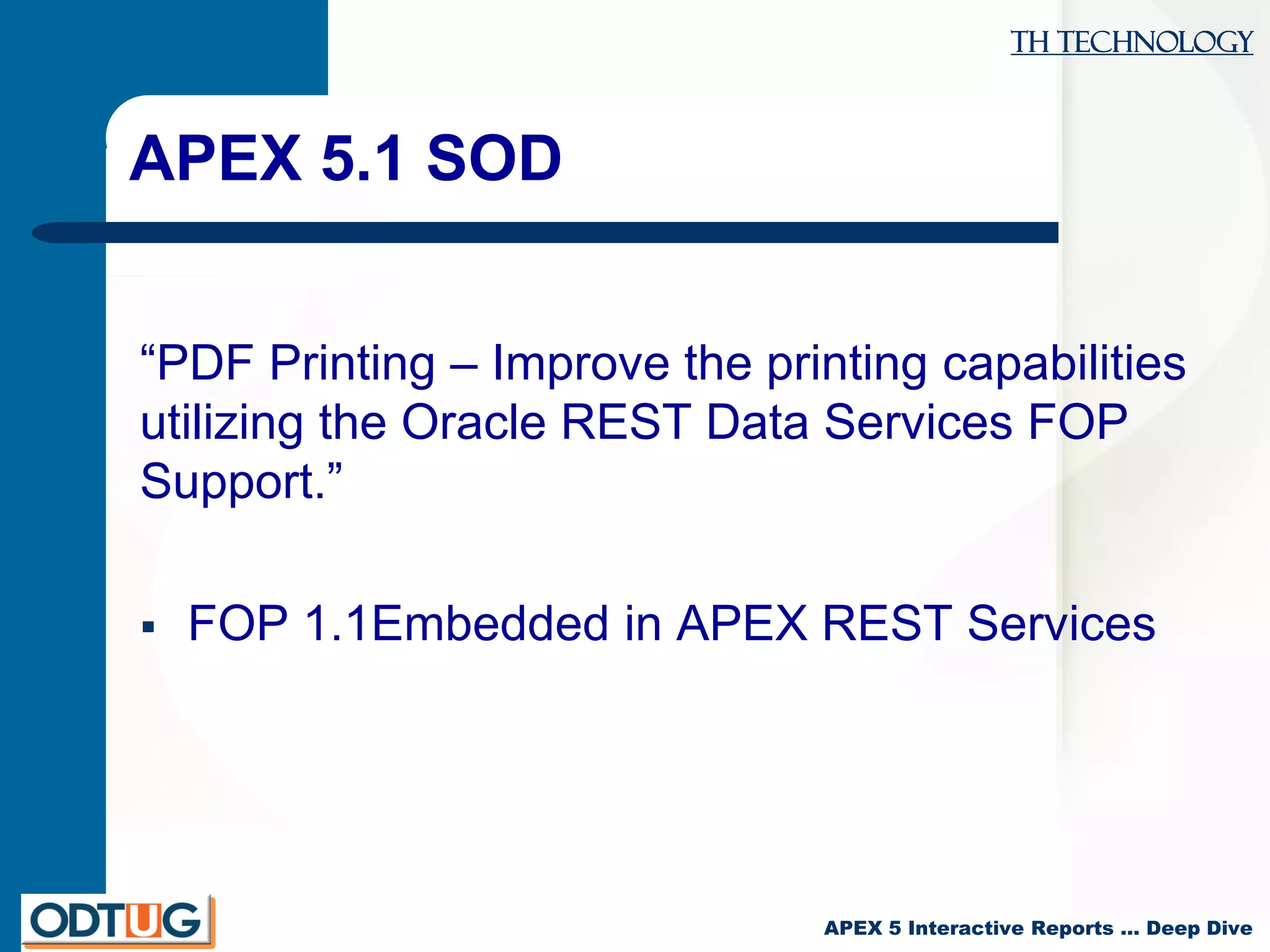 TH TECHNOLOGY

APEX 5.1 SOD

“PDF Printing – Improve the printing capabilities utilizing the Oracle REST Data Services FOP Support.”

▪ FOP 1.1Embedded in APEX REST Services

ODTUG

APEX 5 Interactive Reports … Deep Dive